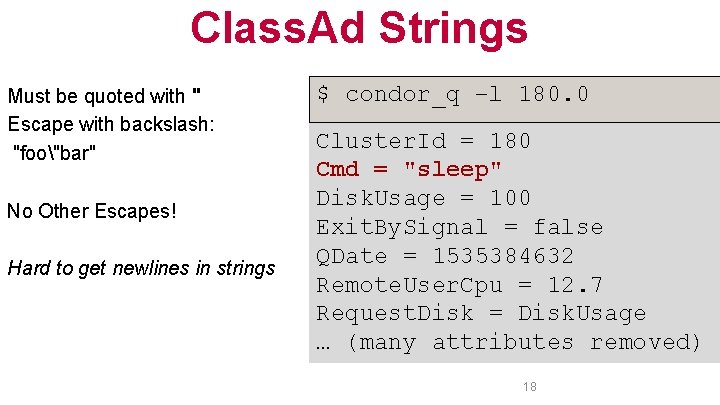 ClassAd Strings

Must be quoted with "
Escape with backslash:
"foo\"bar"

No Other Escapes!

Hard to get newlines in strings

$ condor_q -l 180.0

ClusterId = 180
Cmd = "sleep"
DiskUsage = 100
ExitBySignal = false
QDate = 1535384632
RemoteUserCpu = 12.7
RequestDisk = DiskUsage
… (many attributes removed)

18